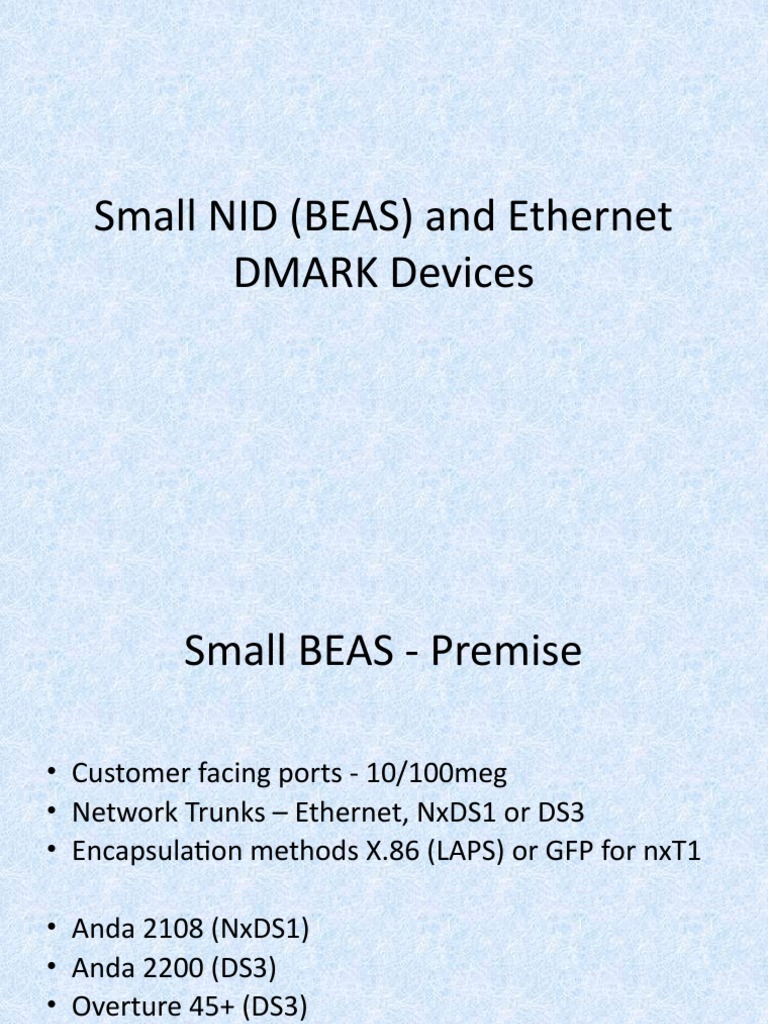 Small NID (BEAS) and Ethernet DMARK Devices

Small BEAS - Premise

• Customer facing ports - 10/100meg
• Network Trunks – Ethernet, NxDS1 or DS3
• Encapsulation methods X.86 (LAPS) or GFP for nxT1

• Anda 2108 (NxDS1)
• Anda 2200 (DS3)
• Overture 45+ (DS3)